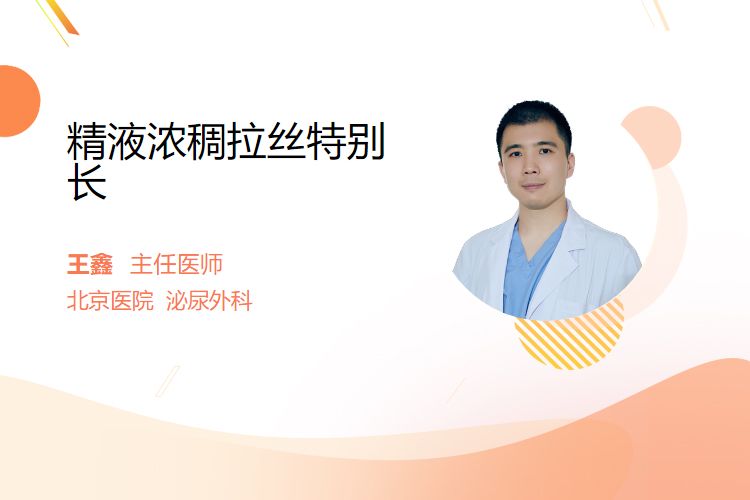 精液浓稠拉丝特别长

王鑫　主任医师
北京医院　泌尿外科